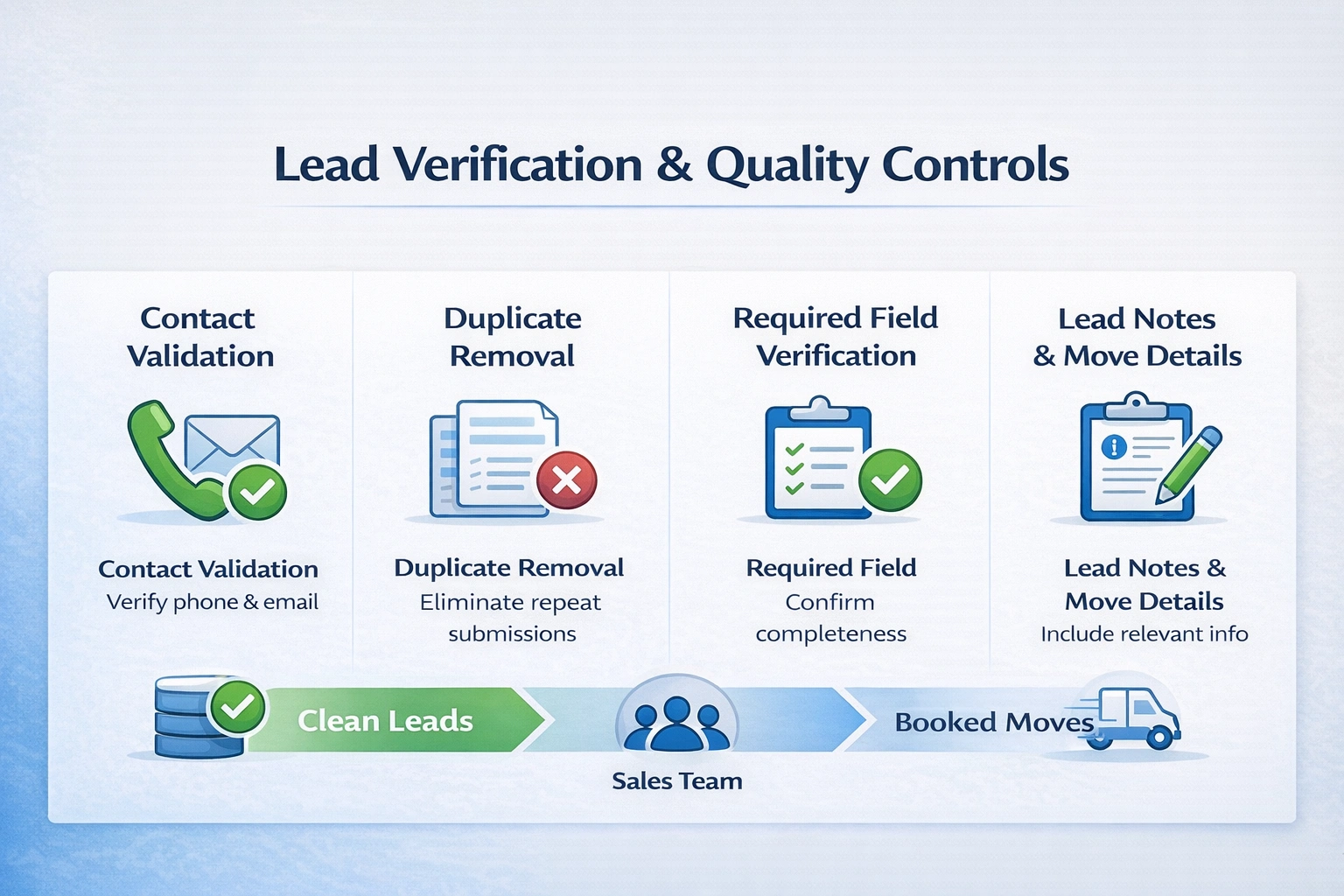 Lead Verification & Quality Controls

Contact Validation

Contact Validation
Verify phone & email

Duplicate Removal

Duplicate Removal
Eliminate repeat submissions

Required Field Verification

Required Field
Confirm completeness

Lead Notes & Move Details

Lead Notes & Move Details
Include relevant info

Clean Leads

Sales Team

Booked Moves